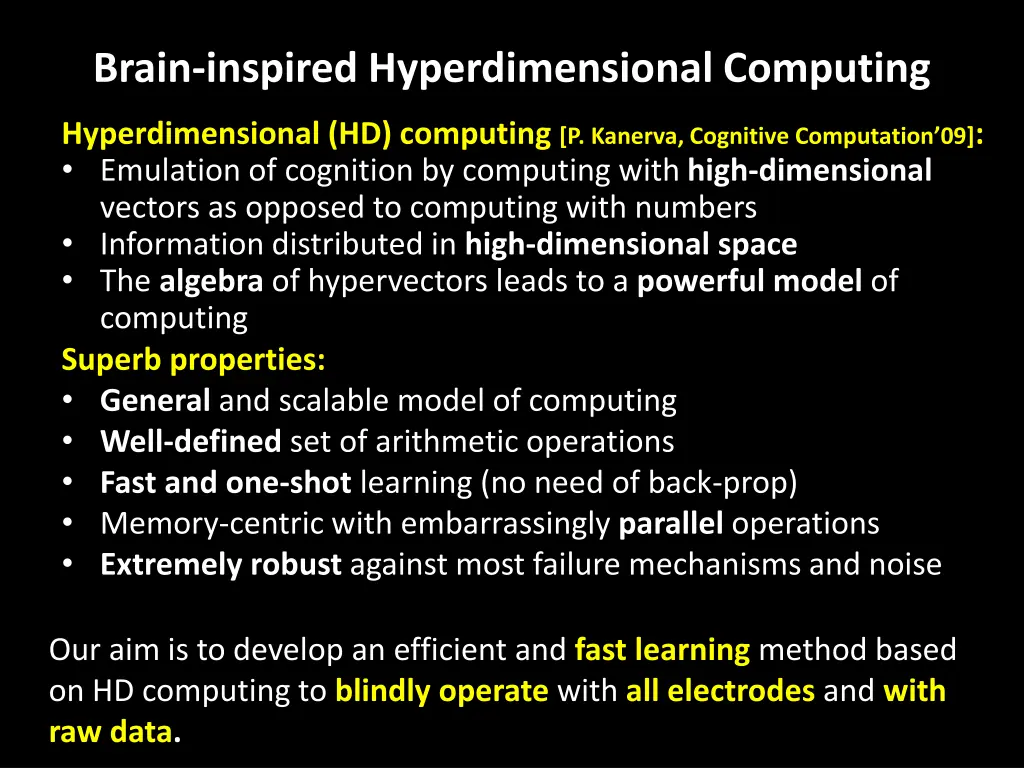 Brain-inspired Hyperdimensional Computing

Hyperdimensional (HD) computing [P. Kanerva, Cognitive Computation'09]:
• Emulation of cognition by computing with high-dimensional vectors as opposed to computing with numbers
• Information distributed in high-dimensional space
• The algebra of hypervectors leads to a powerful model of computing

Superb properties:
• General and scalable model of computing
• Well-defined set of arithmetic operations
• Fast and one-shot learning (no need of back-prop)
• Memory-centric with embarrassingly parallel operations
• Extremely robust against most failure mechanisms and noise

Our aim is to develop an efficient and fast learning method based on HD computing to blindly operate with all electrodes and with raw data.